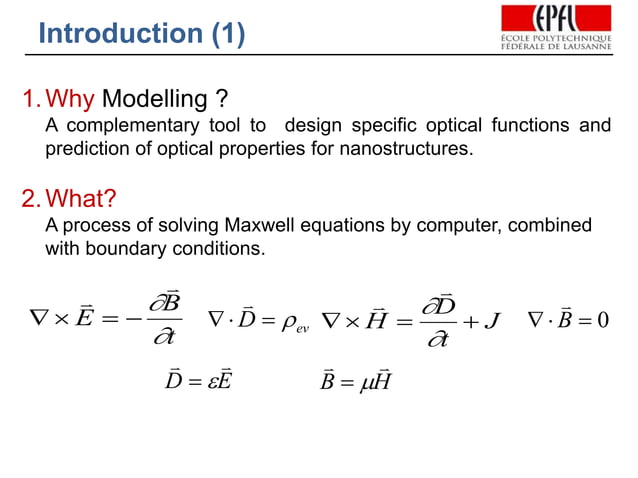 Introduction (1)

EPFL
ÉCOLE POLYTECHNIQUE FÉDÉRALE DE LAUSANNE

1. Why Modelling ?
A complementary tool to design specific optical functions and prediction of optical properties for nanostructures.

2. What?
A process of solving Maxwell equations by computer, combined with boundary conditions.

$\nabla \times \vec{E} = -\frac{\partial \vec{B}}{\partial t}$ $\nabla \cdot \vec{D} = \rho_{ev}$ $\nabla \times \vec{H} = \frac{\partial \vec{D}}{\partial t} + J$ $\nabla \cdot \vec{B} = 0$

$\vec{D} = \varepsilon \vec{E}$ $\vec{B} = \mu \vec{H}$